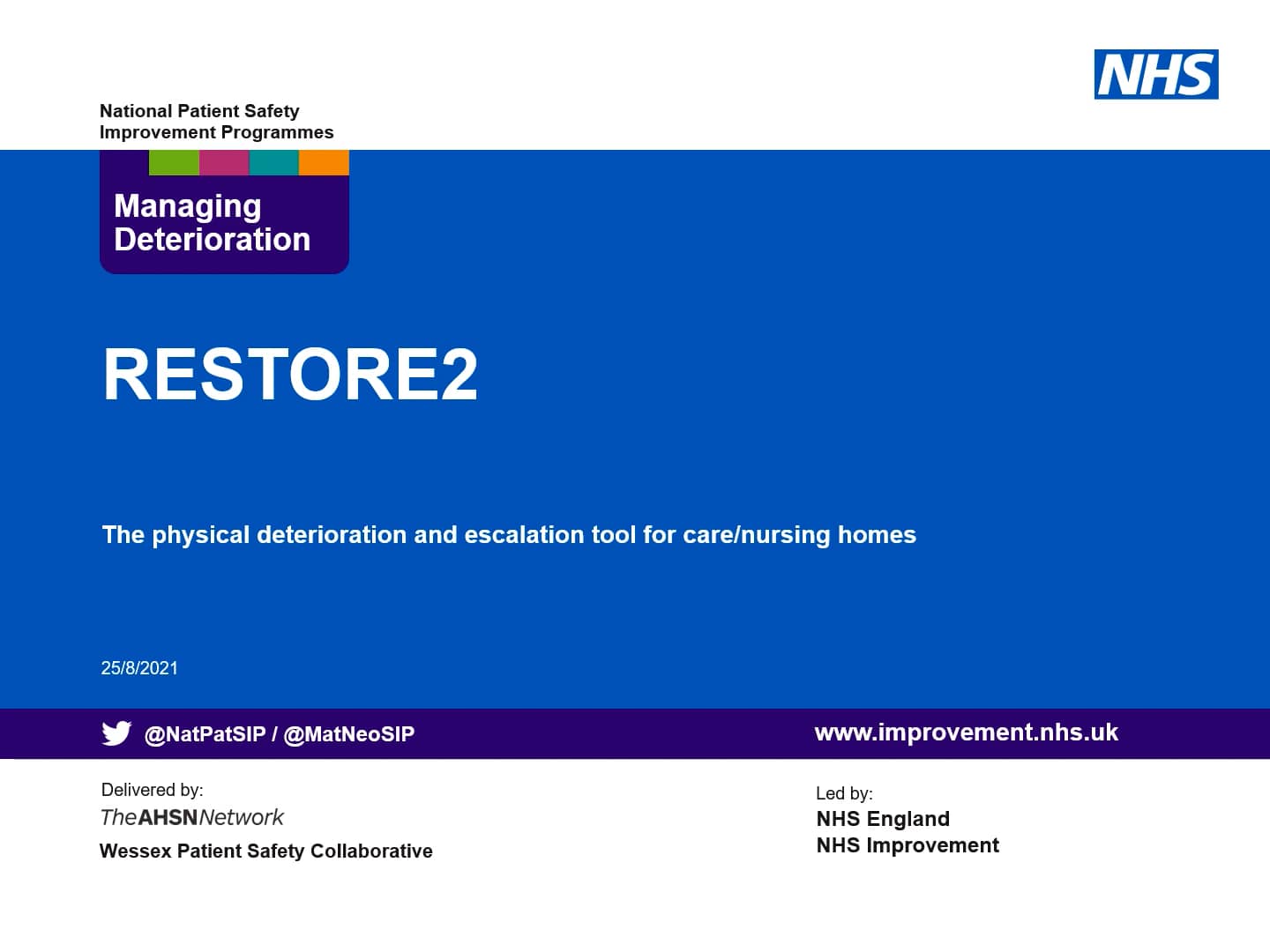 NHS

National Patient Safety
Improvement Programmes

Managing
Deterioration

RESTORE2

The physical deterioration and escalation tool for care/nursing homes

25/8/2021

@NatPatSIP / @MatNeoSIP

www.improvement.nhs.uk

Delivered by:
TheAHSNNetwork
Wessex Patient Safety Collaborative

Led by:
NHS England
NHS Improvement